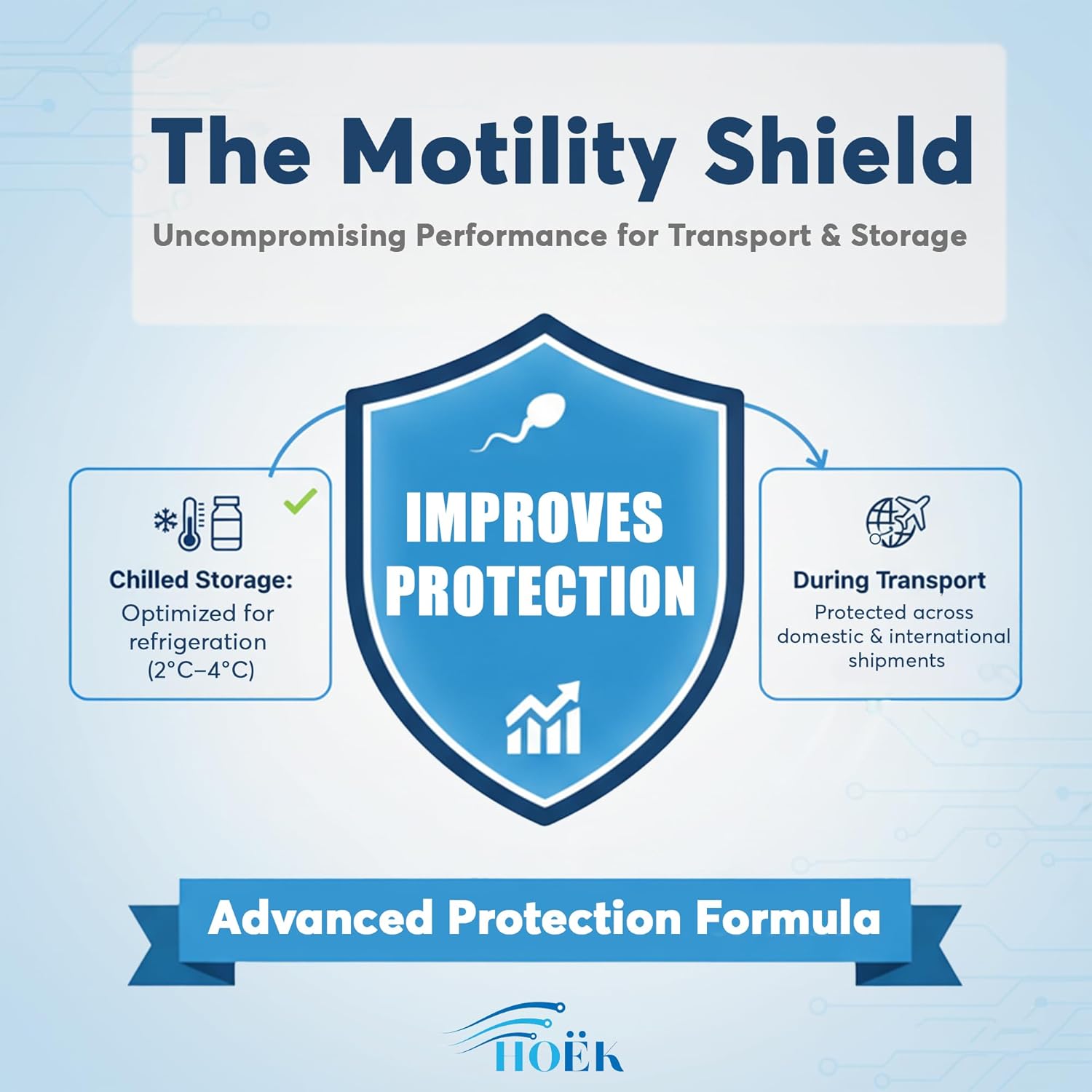 The Motility Shield

Uncompromising Performance for Transport & Storage

Chilled Storage:
Optimized for refrigeration (2°C–4°C)

IMPROVES PROTECTION

During Transport
Protected across domestic & international shipments

Advanced Protection Formula

HOËK